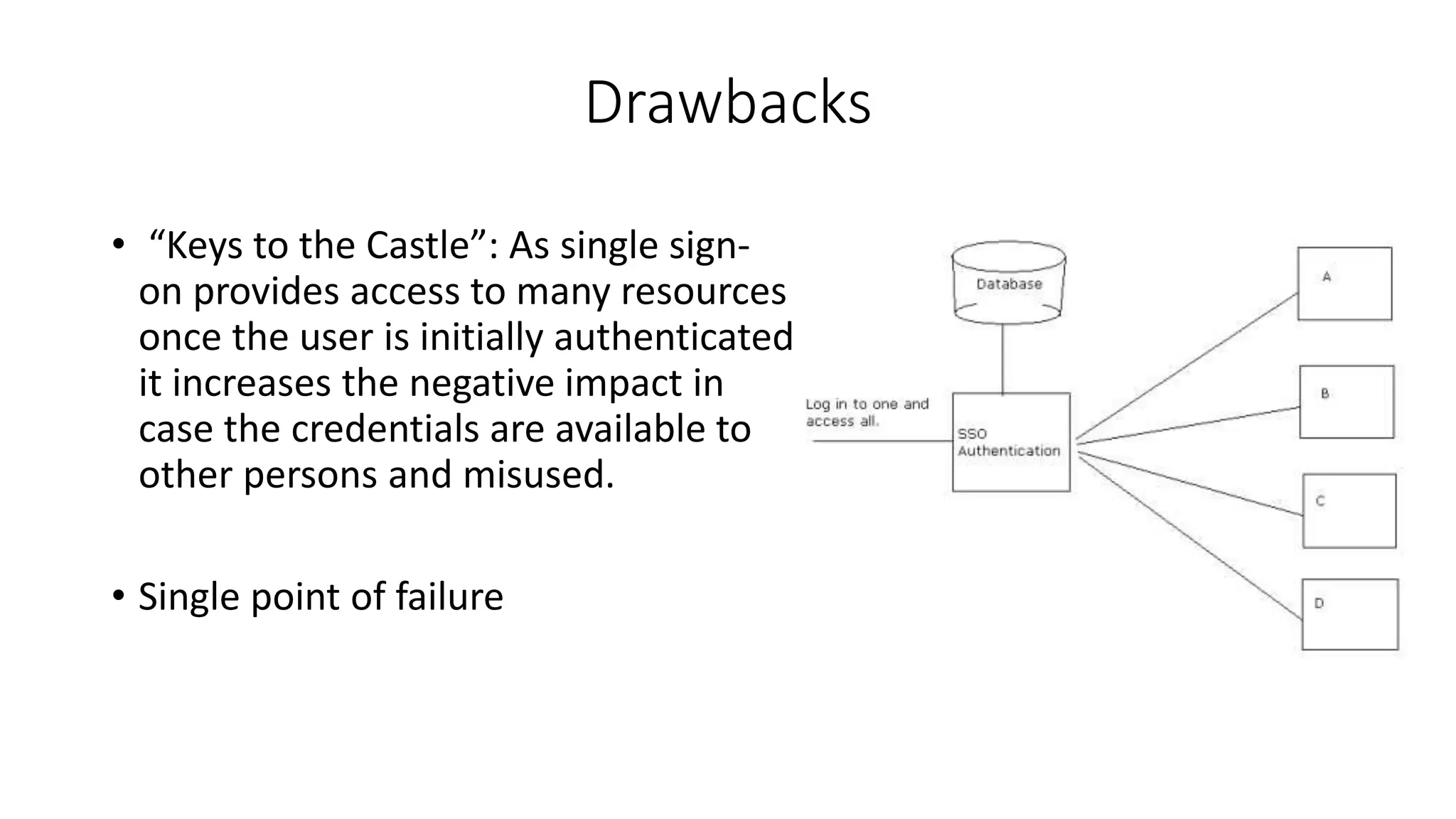 Drawbacks

• “Keys to the Castle”: As single sign-on provides access to many resources once the user is initially authenticated it increases the negative impact in case the credentials are available to other persons and misused.

• Single point of failure

Database

Log in to one and access all.

SSO Authentication

A

B

C

D